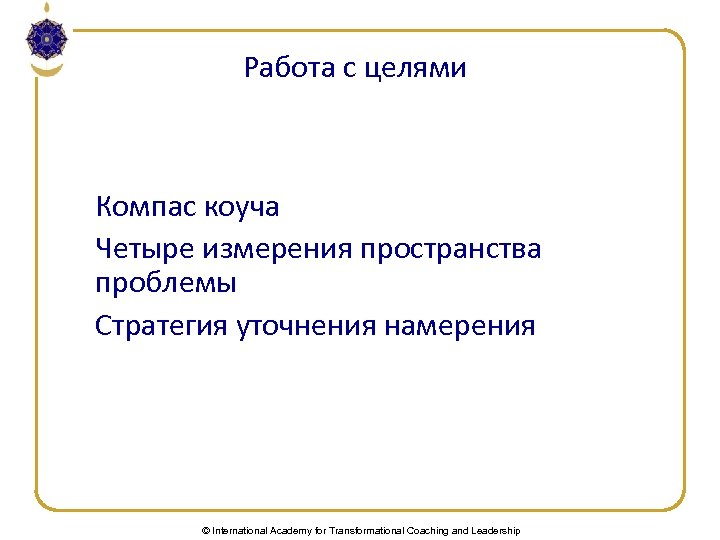 Работа с целями

Компас коуча

Четыре измерения пространства проблемы

Стратегия уточнения намерения

© International Academy for Transformational Coaching and Leadership